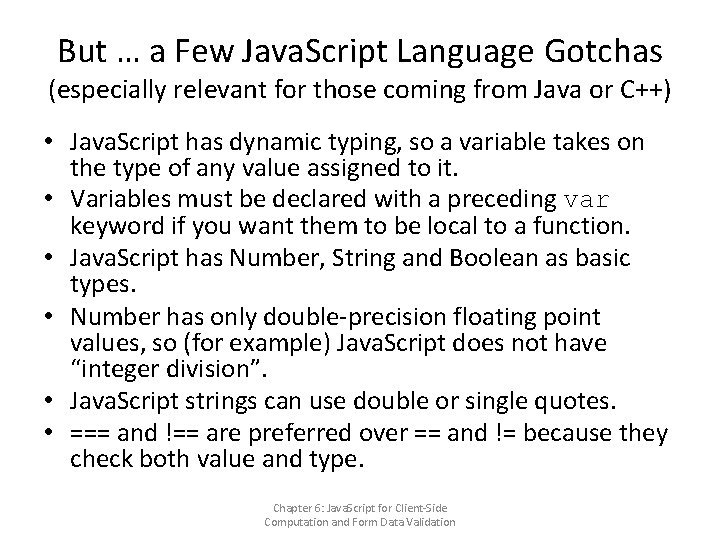 But … a Few JavaScript Language Gotchas
(especially relevant for those coming from Java or C++)

• JavaScript has dynamic typing, so a variable takes on the type of any value assigned to it.
• Variables must be declared with a preceding var keyword if you want them to be local to a function.
• JavaScript has Number, String and Boolean as basic types.
• Number has only double-precision floating point values, so (for example) JavaScript does not have “integer division”.
• JavaScript strings can use double or single quotes.
• === and !== are preferred over == and != because they check both value and type.

Chapter 6: JavaScript for Client-Side Computation and Form Data Validation